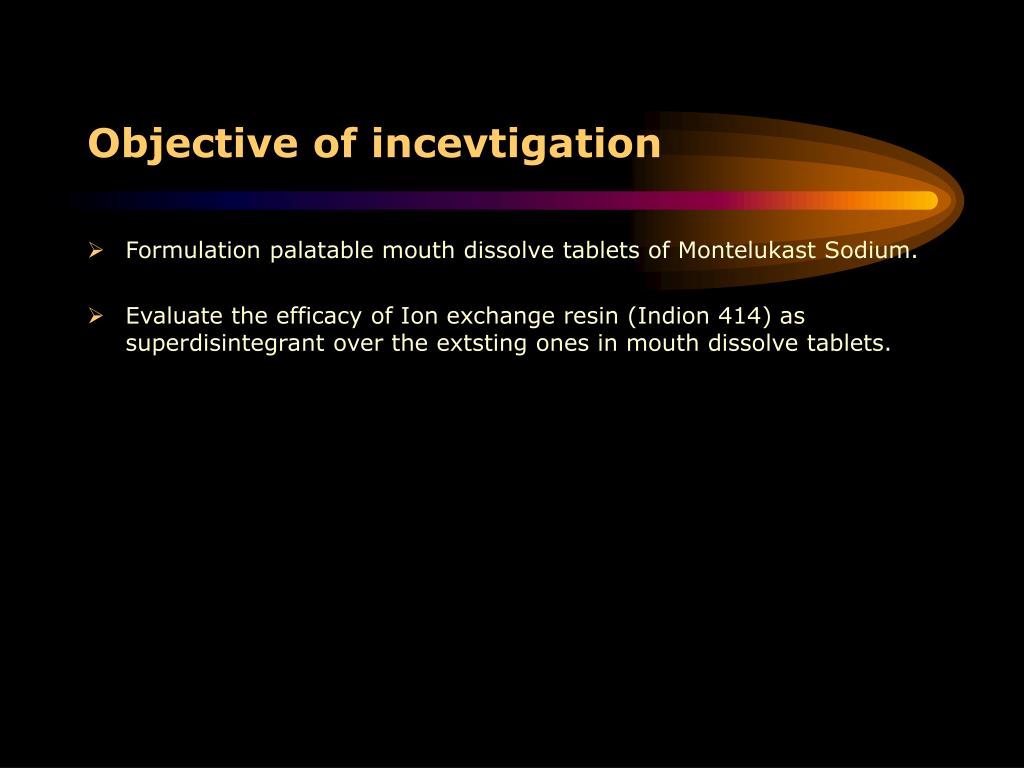 Objective of incevtigation

➢ Formulation palatable mouth dissolve tablets of Montelukast Sodium.

➢ Evaluate the efficacy of Ion exchange resin (Indion 414) as superdisintegrant over the extsting ones in mouth dissolve tablets.